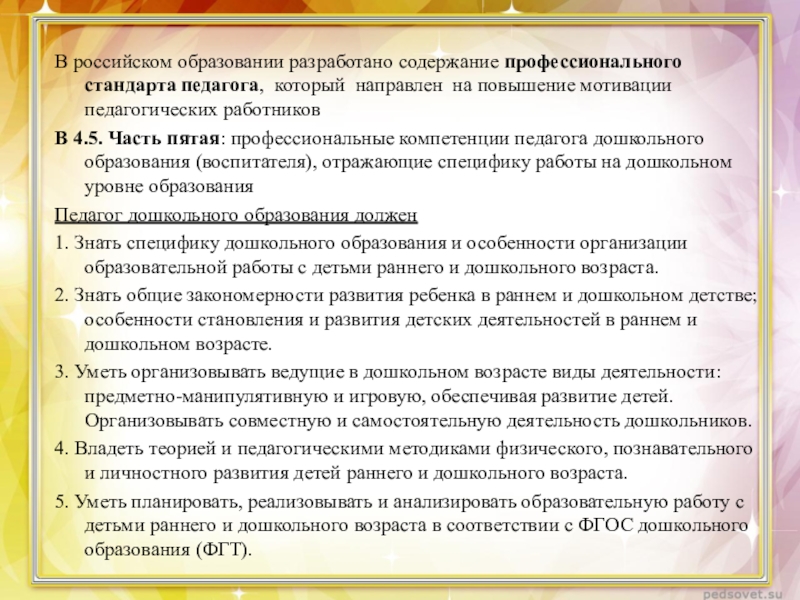 В российском образовании разработано содержание профессионального стандарта педагога, который направлен на повышение мотивации педагогических работников

В 4.5. Часть пятая: профессиональные компетенции педагога дошкольного образования (воспитателя), отражающие специфику работы на дошкольном уровне образования

Педагог дошкольного образования должен

1. Знать специфику дошкольного образования и особенности организации образовательной работы с детьми раннего и дошкольного возраста.

2. Знать общие закономерности развития ребенка в раннем и дошкольном детстве; особенности становления и развития детских деятельностей в раннем и дошкольном возрасте.

3. Уметь организовывать ведущие в дошкольном возрасте виды деятельности: предметно-манипулятивную и игровую, обеспечивая развитие детей. Организовывать совместную и самостоятельную деятельность дошкольников.

4. Владеть теорией и педагогическими методиками физического, познавательного и личностного развития детей раннего и дошкольного возраста.

5. Уметь планировать, реализовывать и анализировать образовательную работу с детьми раннего и дошкольного возраста в соответствии с ФГОС дошкольного образования (ФГТ).

pedsovet.su